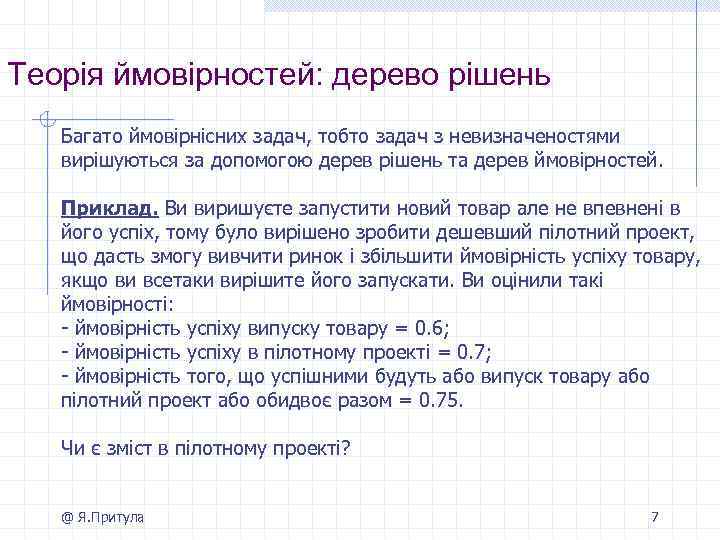 Теорія ймовірностей: дерево рішень

Багато ймовірнісних задач, тобто задач з невизначеностями вирішуються за допомогою дерев рішень та дерев ймовірностей.

Приклад. Ви виришуєте запустити новий товар але не впевнені в його успіх, тому було вирішено зробити дешевший пілотний проект, що дасть змогу вивчити ринок і збільшити ймовірність успіху товару, якщо ви всетаки вирішите його запускати. Ви оцінили такі ймовірності:
- ймовірність успіху випуску товару = 0.6;
- ймовірність успіху в пілотному проекті = 0.7;
- ймовірність того, що успішними будуть або випуск товару або пілотний проект або обидвоє разом = 0.75.

Чи є зміст в пілотному проекті?

@ Я.Притула

7